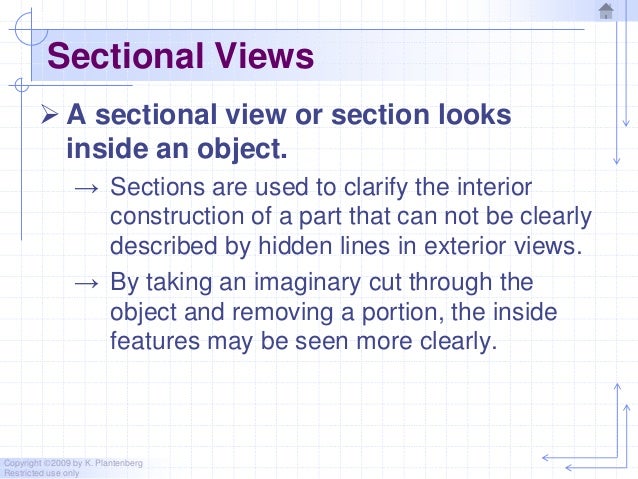 Sectional Views

➢ A sectional view or section looks inside an object.

→ Sections are used to clarify the interior construction of a part that can not be clearly described by hidden lines in exterior views.

→ By taking an imaginary cut through the object and removing a portion, the inside features may be seen more clearly.

Copyright ©2009 by K. Plantenberg
Restricted use only